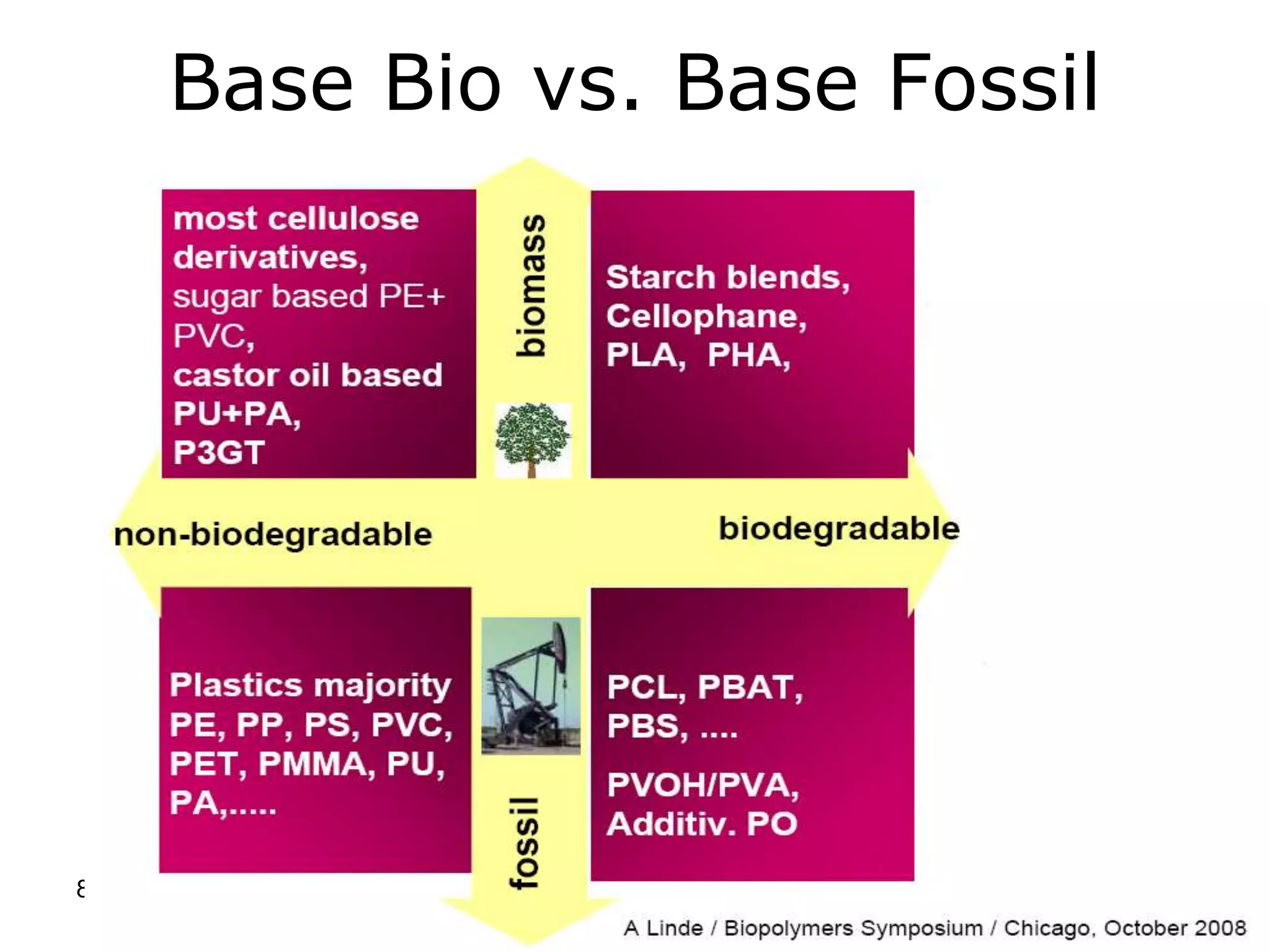 Base Bio vs. Base Fossil

most cellulose derivatives, sugar based PE+ PVC, castor oil based PU+PA, P3GT

biomass

Starch blends, Cellophane, PLA, PHA,

non-biodegradable

biodegradable

Plastics majority PE, PP, PS, PVC, PET, PMMA, PU, PA,.....

fossil

PCL, PBAT, PBS, ....

PVOH/PVA, Additiv. PO

8

A Linde / Biopolymers Symposium / Chicago, October 2008